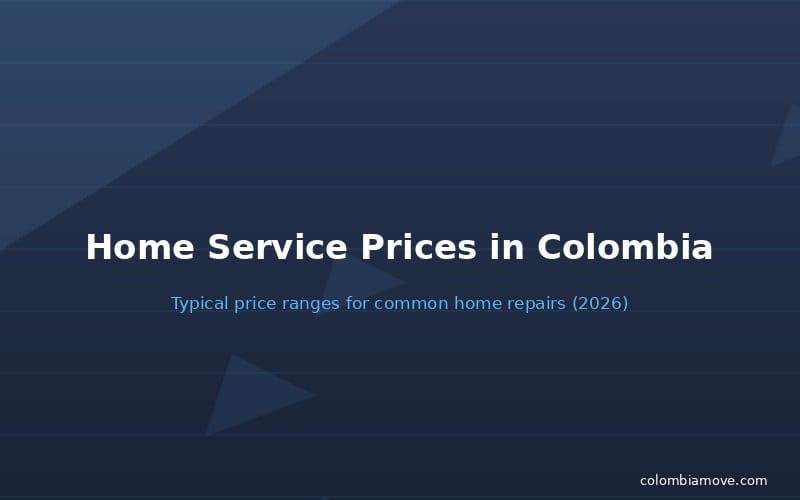 Home Service Prices in Colombia

Typical price ranges for common home repairs (2026)

colombiamove.com